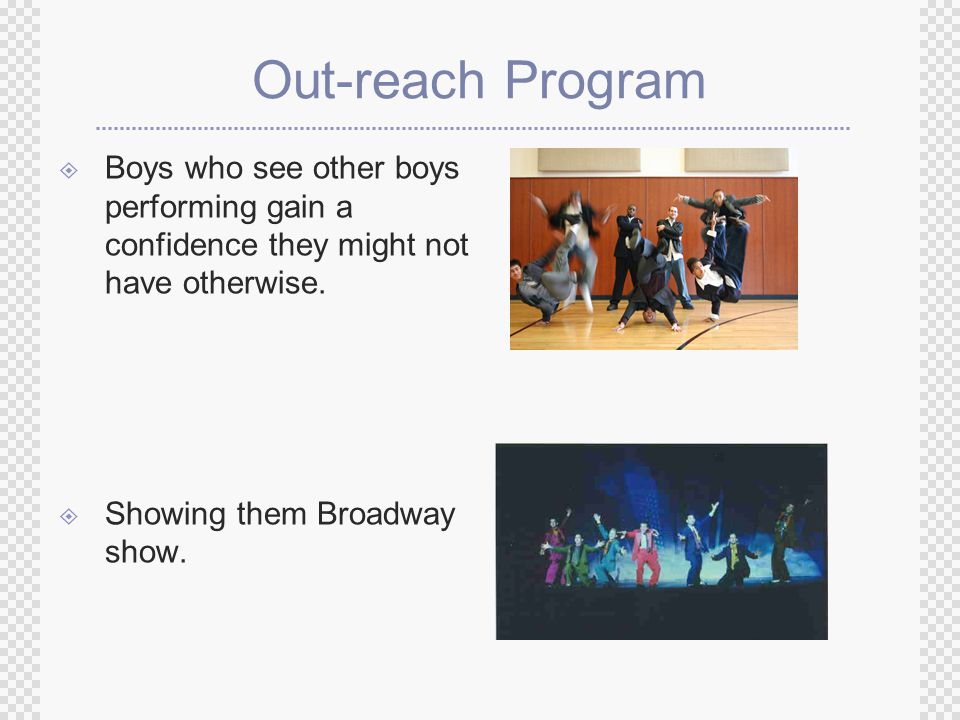 Out-reach Program

Boys who see other boys performing gain a confidence they might not have otherwise.

Showing them Broadway show.